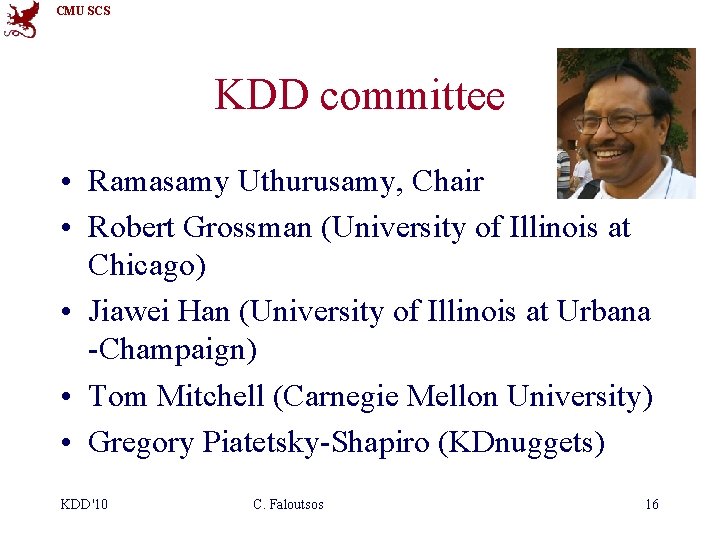 CMU SCS

KDD committee

• Ramasamy Uthurusamy, Chair
• Robert Grossman (University of Illinois at Chicago)
• Jiawei Han (University of Illinois at Urbana -Champaign)
• Tom Mitchell (Carnegie Mellon University)
• Gregory Piatetsky-Shapiro (KDnuggets)

KDD'10 C. Faloutsos 16